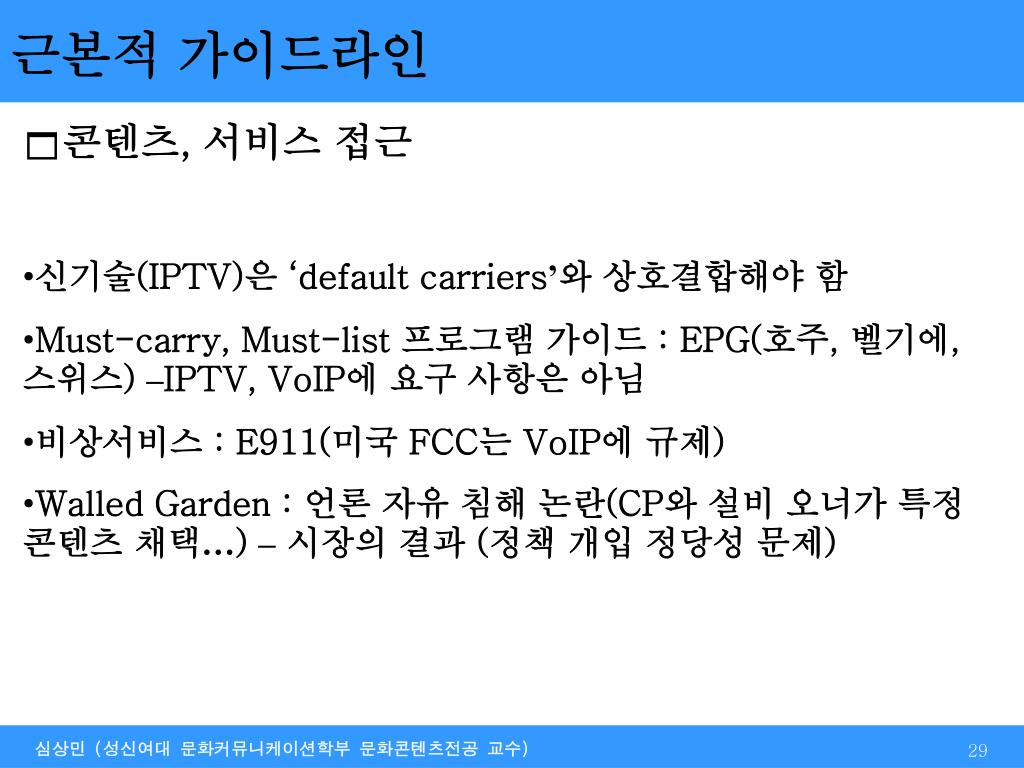 근본적 가이드라인

□콘텐츠, 서비스 접근

•신기술(IPTV)은 ‘default carriers’와 상호결합해야 함

•Must-carry, Must-list 프로그램 가이드 : EPG(호주, 벨기에, 스위스) –IPTV, VoIP에 요구 사항은 아님

•비상서비스 : E911(미국 FCC는 VoIP에 규제)

•Walled Garden : 언론 자유 침해 논란(CP와 설비 오너가 특정 콘텐츠 채택…) – 시장의 결과 (정책 개입 정당성 문제)

심상민 (성신여대 문화커뮤니케이션학부 문화콘텐츠전공 교수)

29